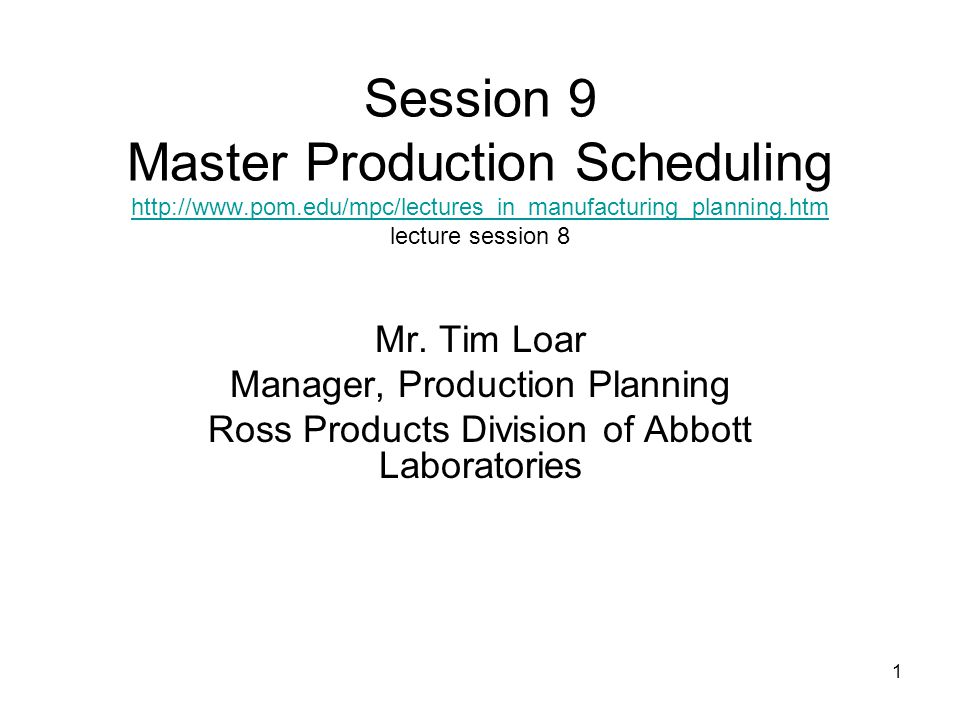 Session 9
Master Production Scheduling
http://www.pom.edu/mpc/lectures_in_manufacturing_planning.htm
lecture session 8

Mr. Tim Loar
Manager, Production Planning
Ross Products Division of Abbott Laboratories

1